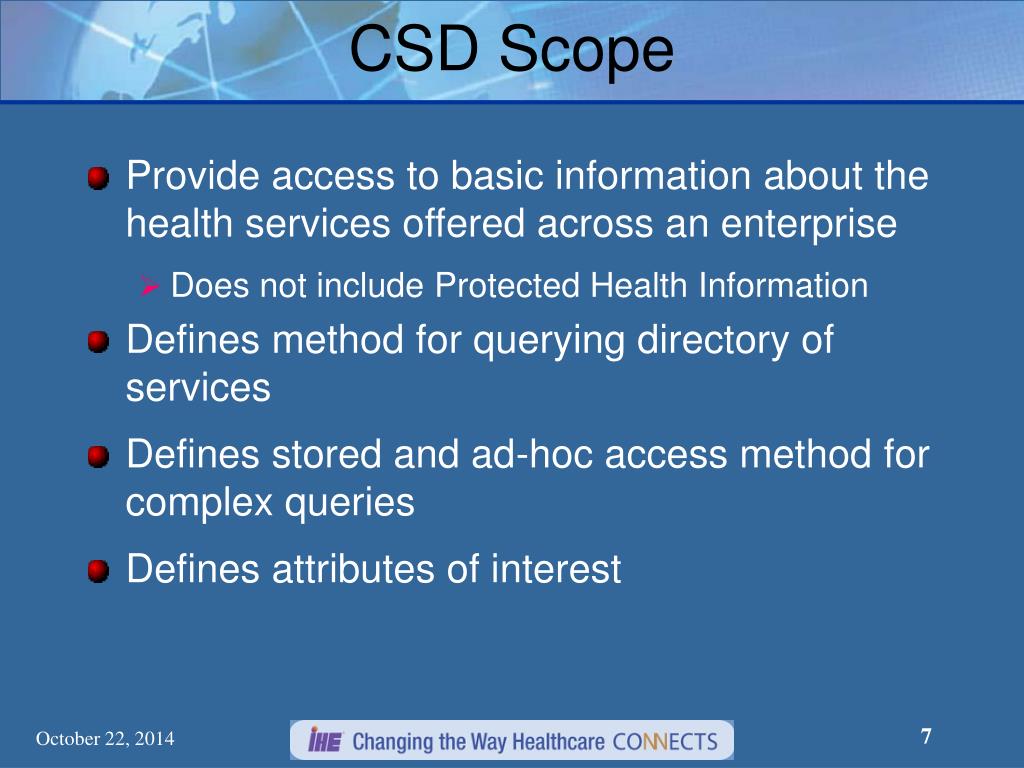 CSD Scope

Provide access to basic information about the health services offered across an enterprise

Does not include Protected Health Information

Defines method for querying directory of services

Defines stored and ad-hoc access method for complex queries

Defines attributes of interest

October 22, 2014

IHE Changing the Way Healthcare CONNECTS

7